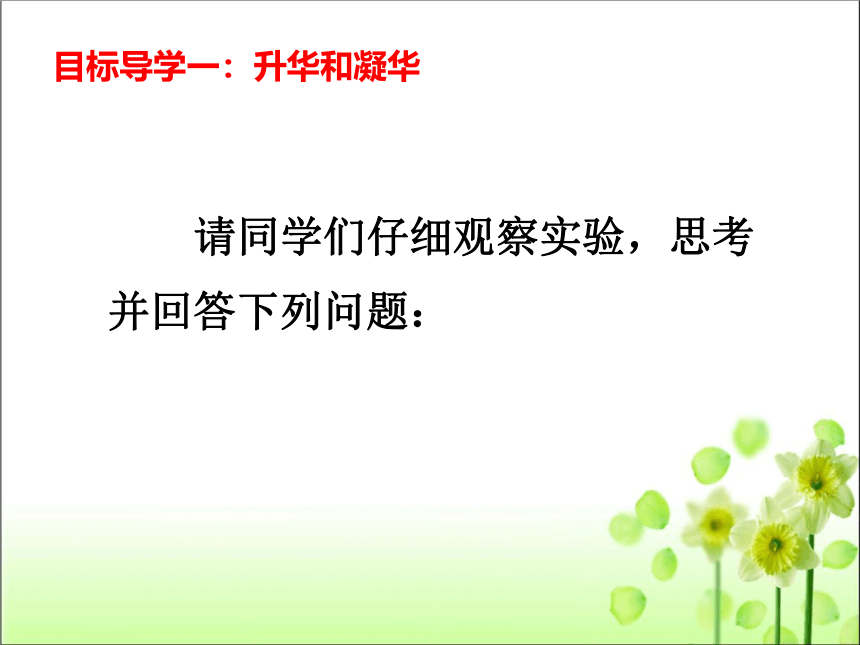 目标导学一：升华和凝华

请同学们仔细观察实验，思考并回答下列问题：